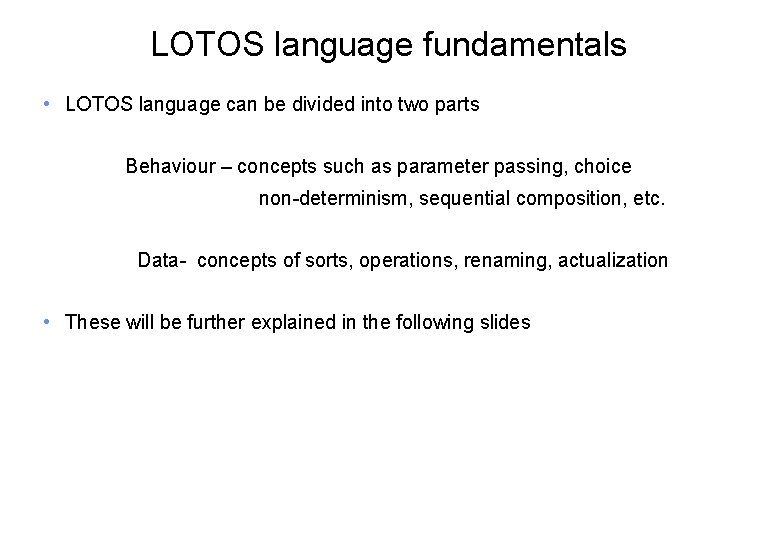 LOTOS language fundamentals

• LOTOS language can be divided into two parts

Behaviour – concepts such as parameter passing, choice non-determinism, sequential composition, etc.

Data- concepts of sorts, operations, renaming, actualization

• These will be further explained in the following slides